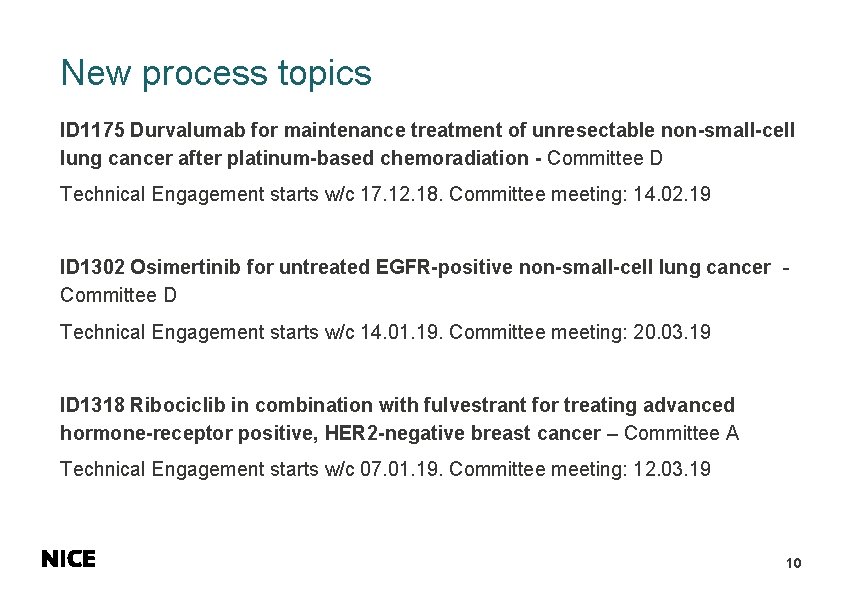 New process topics

ID1175 Durvalumab for maintenance treatment of unresectable non-small-cell lung cancer after platinum-based chemoradiation - Committee D

Technical Engagement starts w/c 17.12.18. Committee meeting: 14.02.19

ID1302 Osimertinib for untreated EGFR-positive non-small-cell lung cancer - Committee D

Technical Engagement starts w/c 14.01.19. Committee meeting: 20.03.19

ID1318 Ribociclib in combination with fulvestrant for treating advanced hormone-receptor positive, HER2-negative breast cancer – Committee A

Technical Engagement starts w/c 07.01.19. Committee meeting: 12.03.19

NICE

10